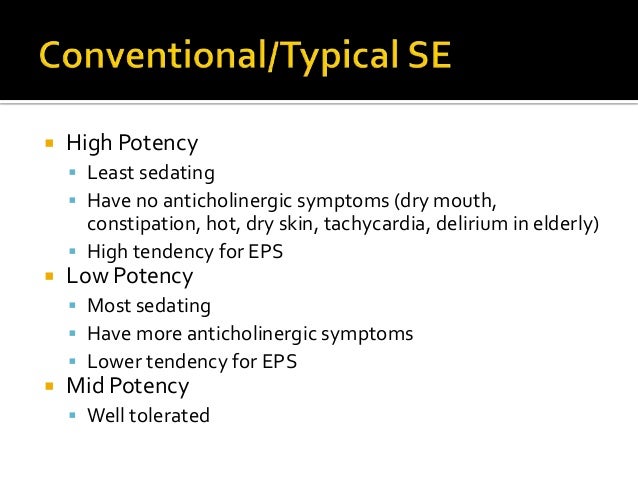 Conventional/Typical SE

- High Potency
  - Least sedating
  - Have no anticholinergic symptoms (dry mouth, constipation, hot, dry skin, tachycardia, delirium in elderly)
  - High tendency for EPS
- Low Potency
  - Most sedating
  - Have more anticholinergic symptoms
  - Lower tendency for EPS
- Mid Potency
  - Well tolerated